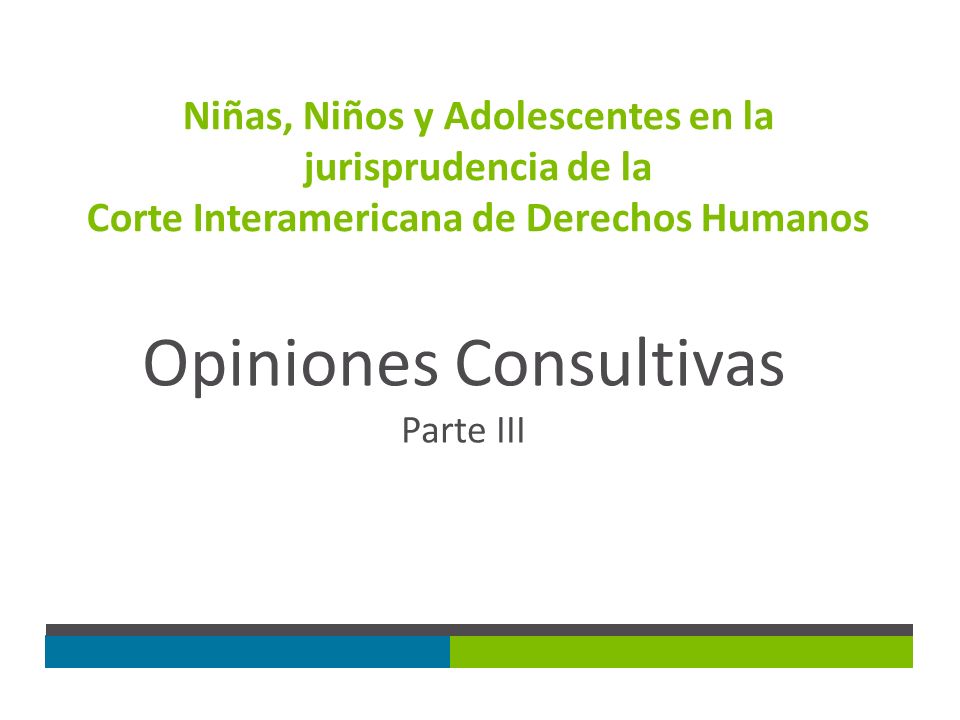 Niñas, Niños y Adolescentes en la jurisprudencia de la Corte Interamericana de Derechos Humanos

Opiniones Consultivas

Parte III